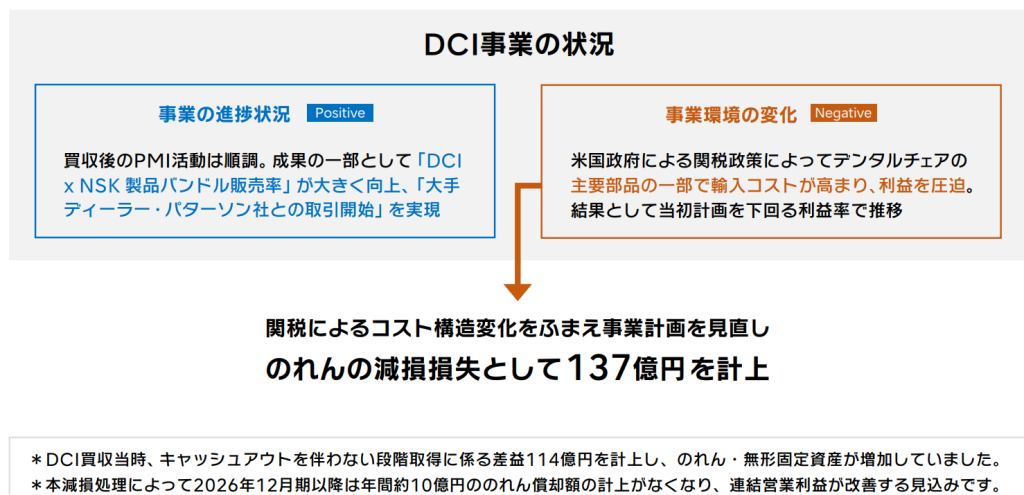 DCI事業の状況

事業の進捗状況 Positive

買収後のPMI活動は順調。成果の一部として「DCI x NSK 製品バンドル販売率」が大きく向上、「大手ディーラー・パターソン社との取引開始」を実現

事業環境の変化 Negative

米国政府による関税政策によってデンタルチェアの主要部品の一部で輸入コストが高まり、利益を圧迫。結果として当初計画を下回る利益率で推移

関税によるコスト構造変化をふまえ事業計画を見直し
のれんの減損損失として137億円を計上

＊DCI買収当時、キャッシュアウトを伴わない段階取得に係る差益114億円を計上し、のれん・無形固定資産が増加していました。
＊本減損処理によって2026年12月期以降は年間約10億円ののれん償却額の計上がなくなり、連結営業利益が改善する見込みです。